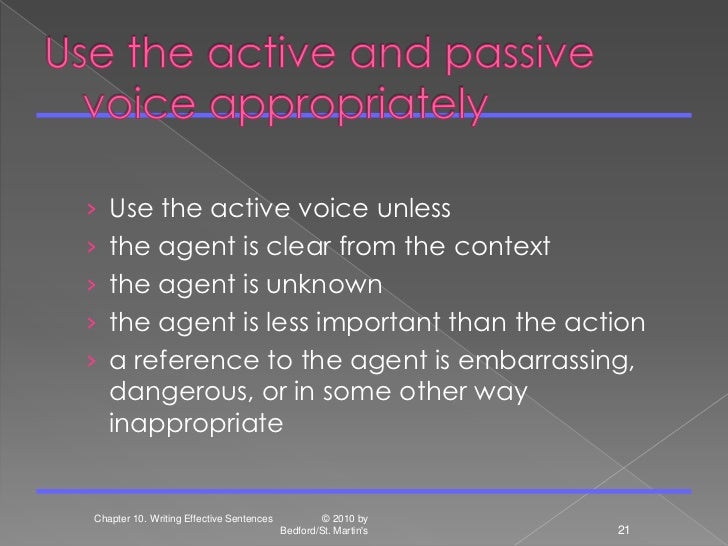 Use the active and passive voice appropriately

› Use the active voice unless
› the agent is clear from the context
› the agent is unknown
› the agent is less important than the action
› a reference to the agent is embarrassing, dangerous, or in some other way inappropriate

Chapter 10. Writing Effective Sentences © 2010 by Bedford/St. Martin's 21